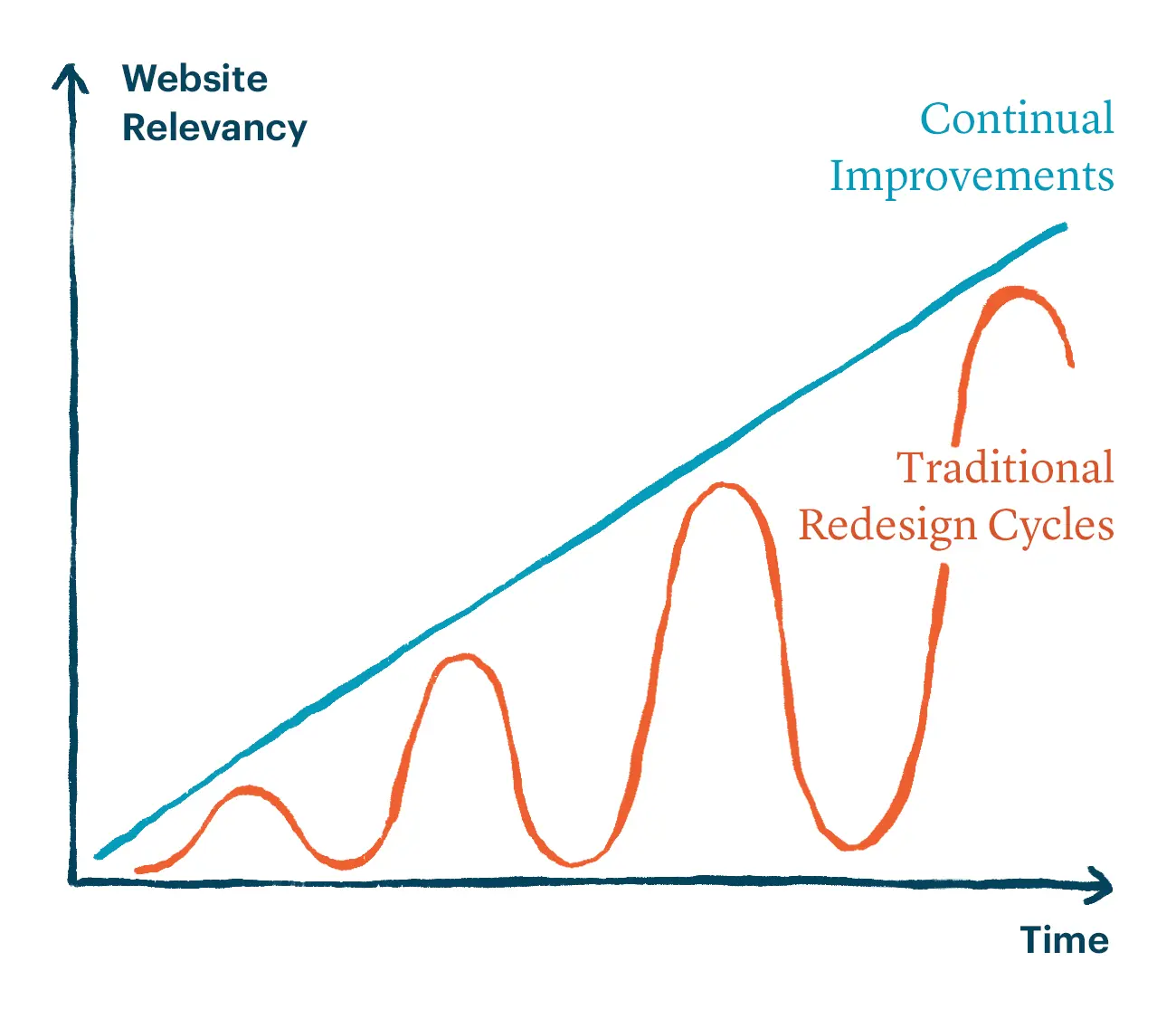 Website Relevancy

Continual Improvements

Traditional Redesign Cycles

Time